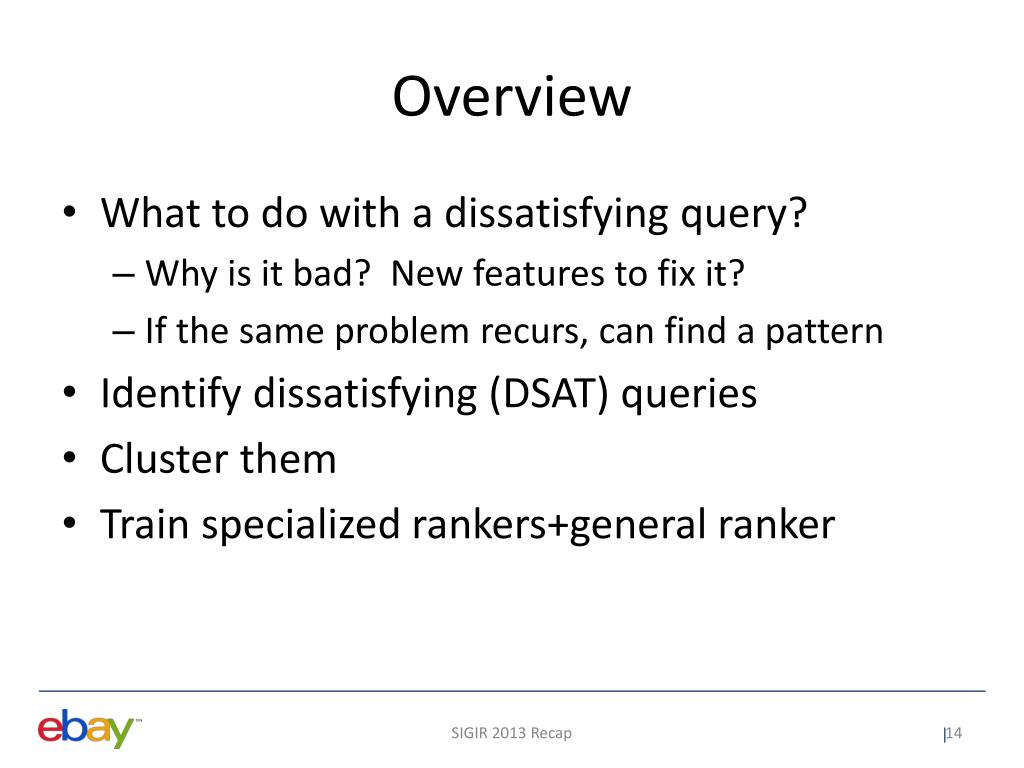 Overview

• What to do with a dissatisfying query?
– Why is it bad? New features to fix it?
– If the same problem recurs, can find a pattern
• Identify dissatisfying (DSAT) queries
• Cluster them
• Train specialized rankers+general ranker

ebay™

SIGIR 2013 Recap

14